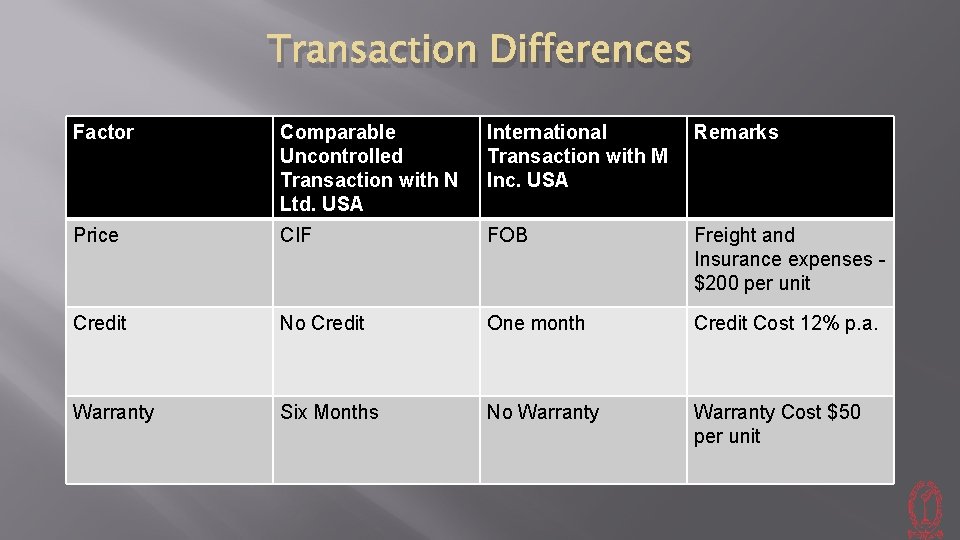 Transaction Differences

| Factor | Comparable Uncontrolled Transaction with N Ltd. USA | International Transaction with M Inc. USA | Remarks |
|---|---|---|---|
| Price | CIF | FOB | Freight and Insurance expenses - \$200 per unit |
| Credit | No Credit | One month | Credit Cost 12% p.a. |
| Warranty | Six Months | No Warranty | Warranty Cost \$50 per unit |